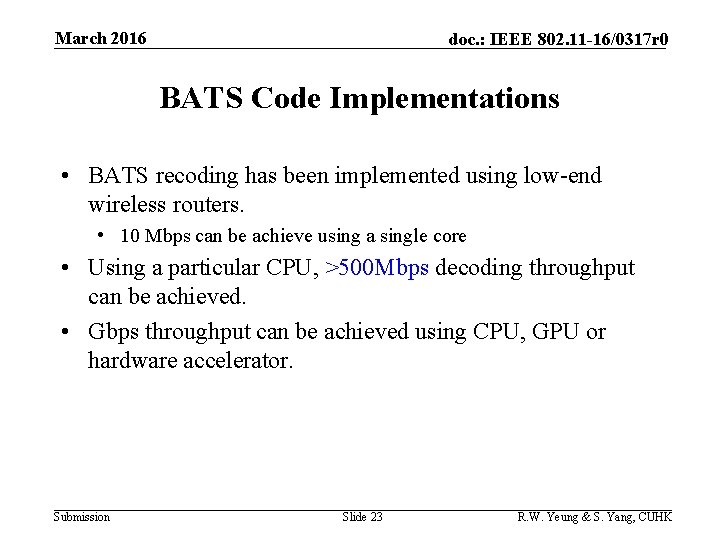 March 2016

doc.: IEEE 802.11-16/0317r0

BATS Code Implementations

• BATS recoding has been implemented using low-end wireless routers.
  • 10 Mbps can be achieve using a single core
• Using a particular CPU, >500Mbps decoding throughput can be achieved.
• Gbps throughput can be achieved using CPU, GPU or hardware accelerator.

Submission

Slide 23

R.W. Yeung & S. Yang, CUHK